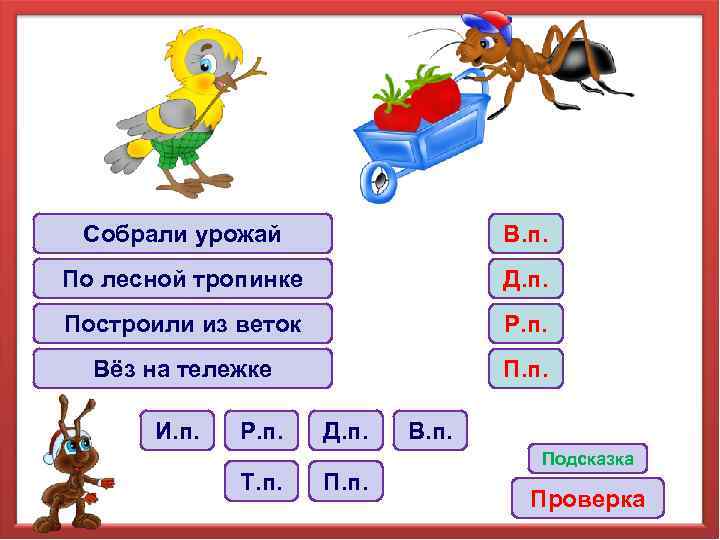 Собрали урожай

По лесной тропинке

Построили из веток

Вёз на тележке

В.п.

Д.п.

Р.п.

П.п.

И.п.

Р.п.

Д.п.

В.п.

Т.п.

П.п.

Подсказка

Проверка